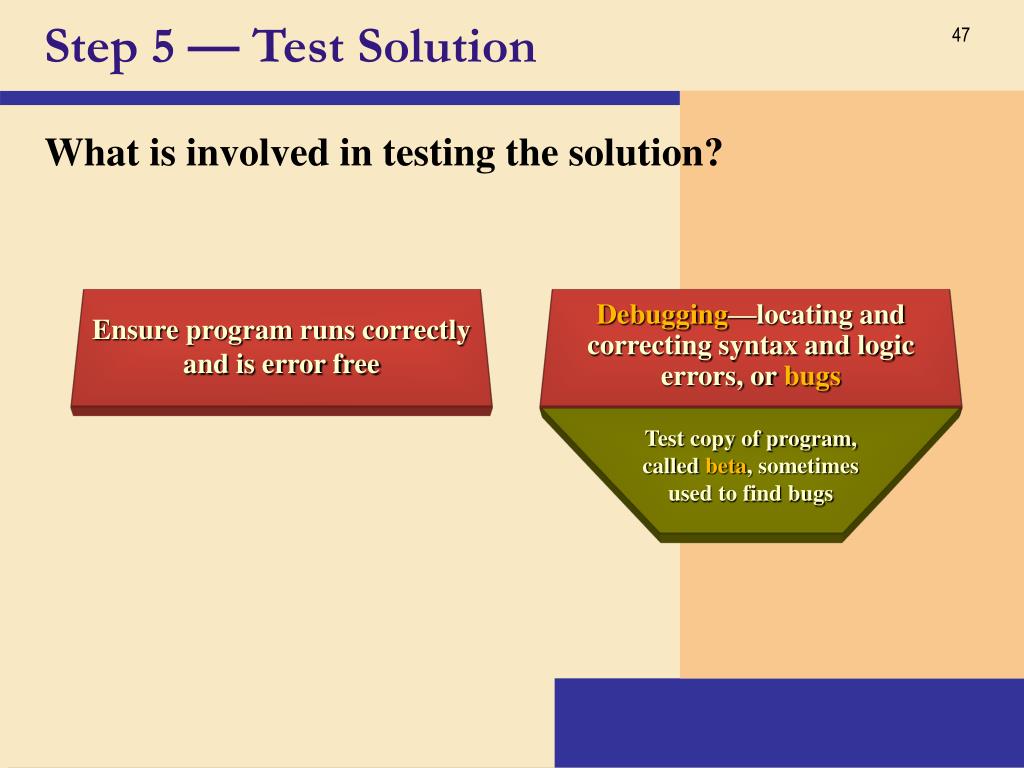 Step 5 — Test Solution

47

What is involved in testing the solution?

Ensure program runs correctly and is error free

Debugging—locating and correcting syntax and logic errors, or bugs

Test copy of program, called beta, sometimes used to find bugs